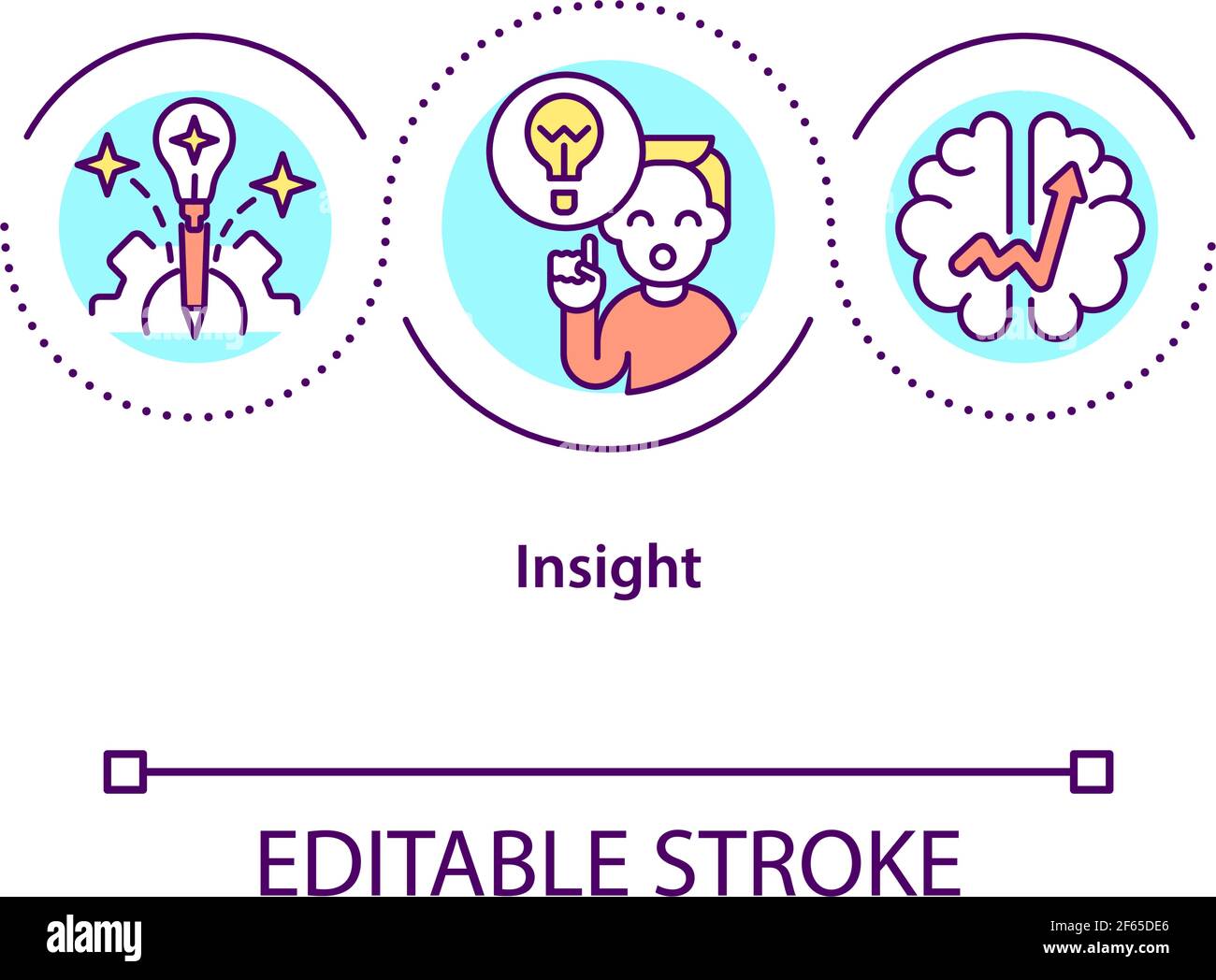 Insight

EDITABLE STROKE

alamy

Image ID: 2F65DE6
www.alamy.com